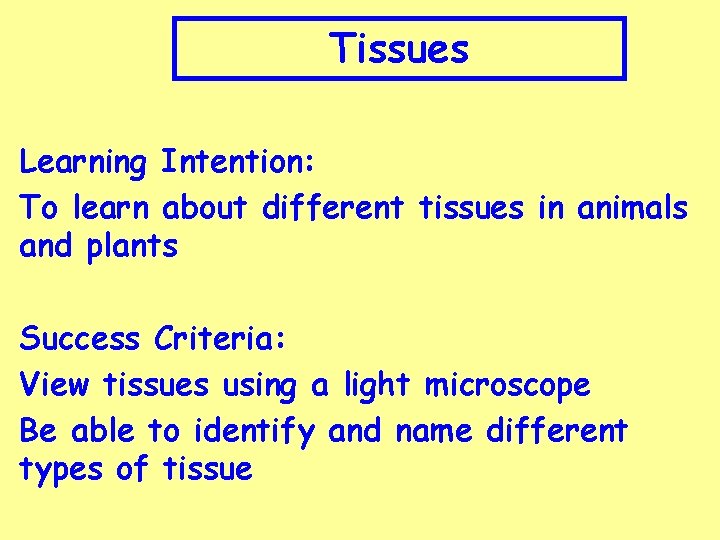 Tissues

Learning Intention:

To learn about different tissues in animals and plants

Success Criteria:

View tissues using a light microscope

Be able to identify and name different types of tissue